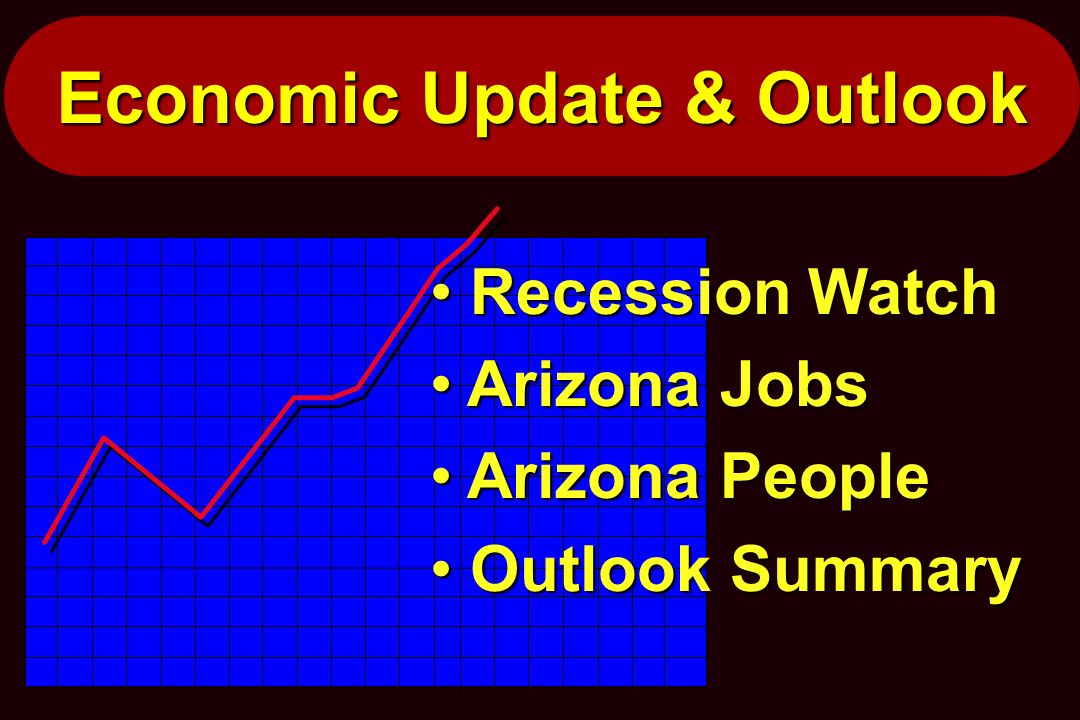 Economic Update & Outlook

• Recession Watch
• Arizona Jobs
• Arizona People
• Outlook Summary